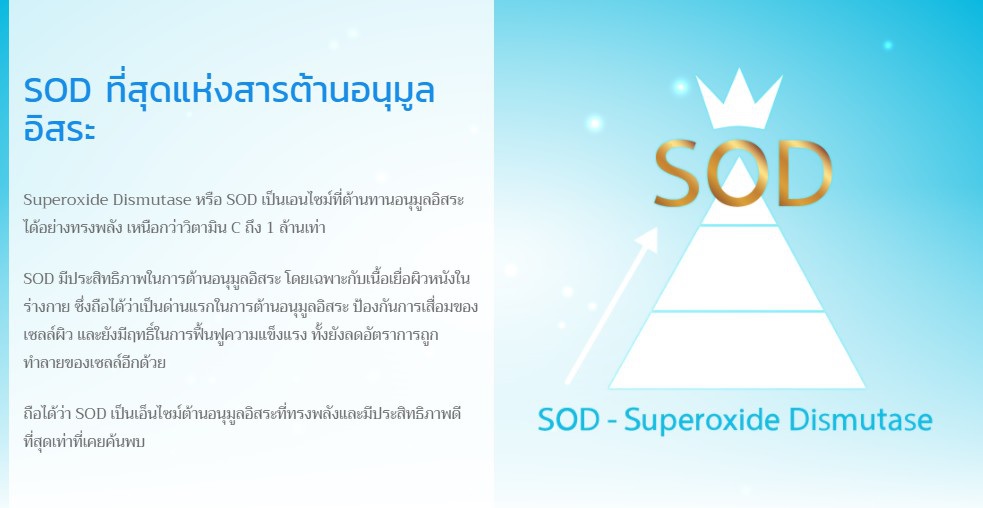 SOD ที่สุดแห่งสารต้านอนุมูลอิสระ

Superoxide Dismutase หรือ SOD เป็นเอนไซม์ที่ต้านทานอนุมูลอิสระได้อย่างทรงพลัง เหนือกว่าวิตามิน C ถึง 1 ล้านเท่า

SOD มีประสิทธิภาพในการต้านอนุมูลอิสระ โดยเฉพาะกับเนื้อเยื่อผิวหนังในร่างกาย ซึ่งถือได้ว่าเป็นด่านแรกในการต้านอนุมูลอิสระ ป้องกันการเสื่อมของเซลล์ผิว และยังมีฤทธิ์ในการฟื้นฟูความแข็งแรง ทั้งยังลดอัตราการถูกทำลายของเซลล์อีกด้วย

ถือได้ว่า SOD เป็นเอ็นไซม์ต้านอนุมูลอิสระที่ทรงพลังและมีประสิทธิภาพดีที่สุดเท่าที่เคยค้นพบ

SOD

SOD - Superoxide Dismutase